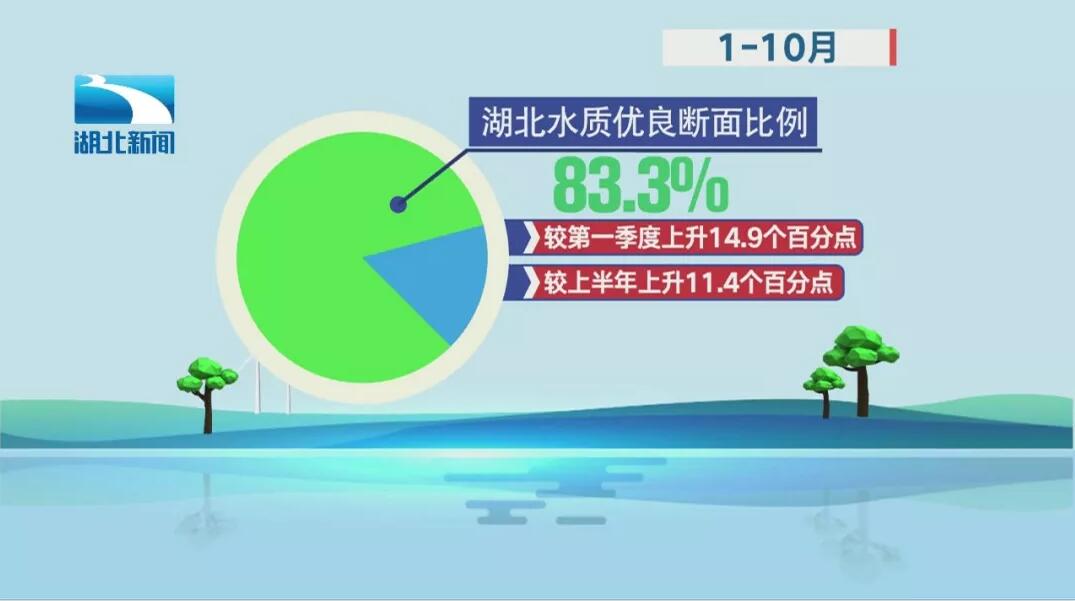 1-10月

湖北新闻

湖北水质优良断面比例

83.3%

较第一季度上升14.9个百分点

较上半年上升11.4个百分点